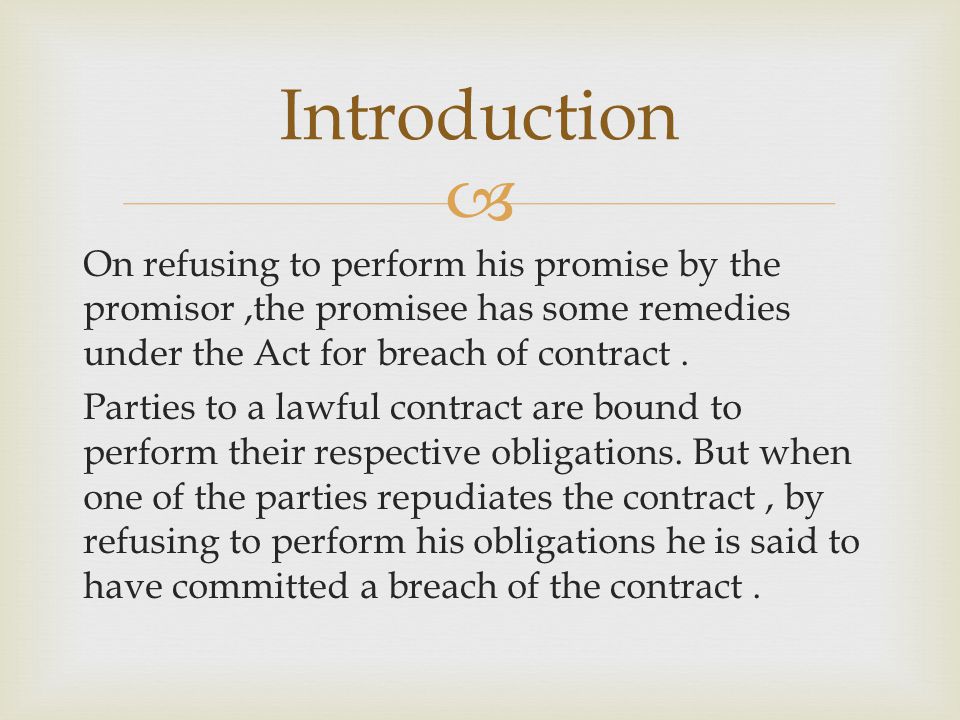 Introduction

On refusing to perform his promise by the promisor ,the promisee has some remedies under the Act for breach of contract .

Parties to a lawful contract are bound to perform their respective obligations. But when one of the parties repudiates the contract , by refusing to perform his obligations he is said to have committed a breach of the contract .